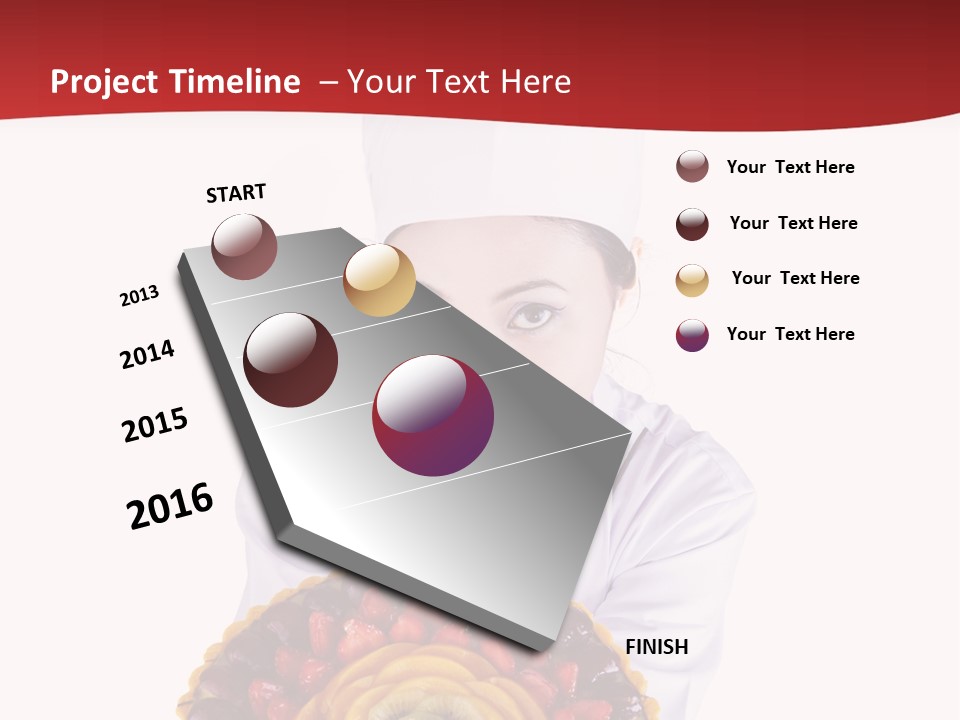 Project Timeline – Your Text Here

START

2013

2014

2015

2016

FINISH

Your Text Here

Your Text Here

Your Text Here

Your Text Here